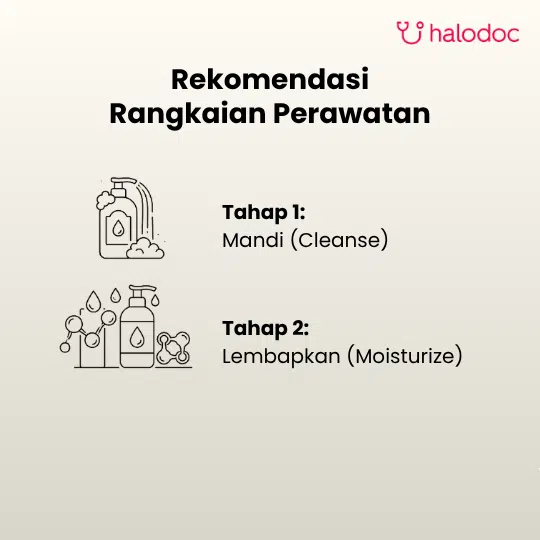 halodoc

Rekomendasi
Rangkaian Perawatan

Tahap 1:
Mandi (Cleanse)

Tahap 2:
Lembapkan (Moisturize)